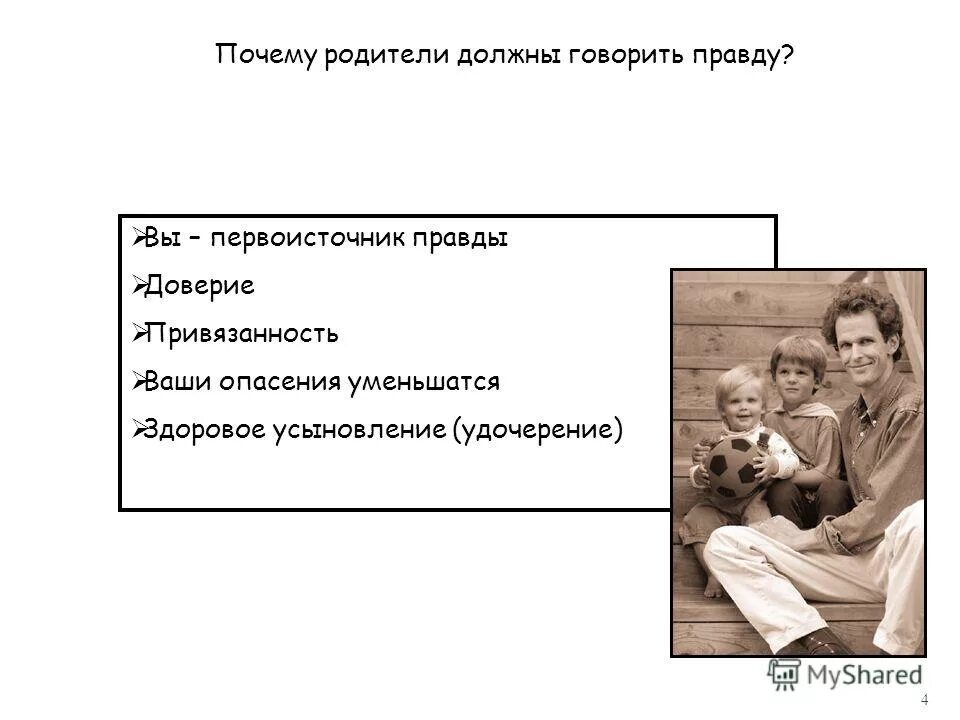 Почему родители должны говорить правду?

➢Вы – первоисточник правды

➢Доверие

➢Привязанность

➢Ваши опасения уменьшатся

➢Здоровое усыновление (удочерение)

MyShared

4